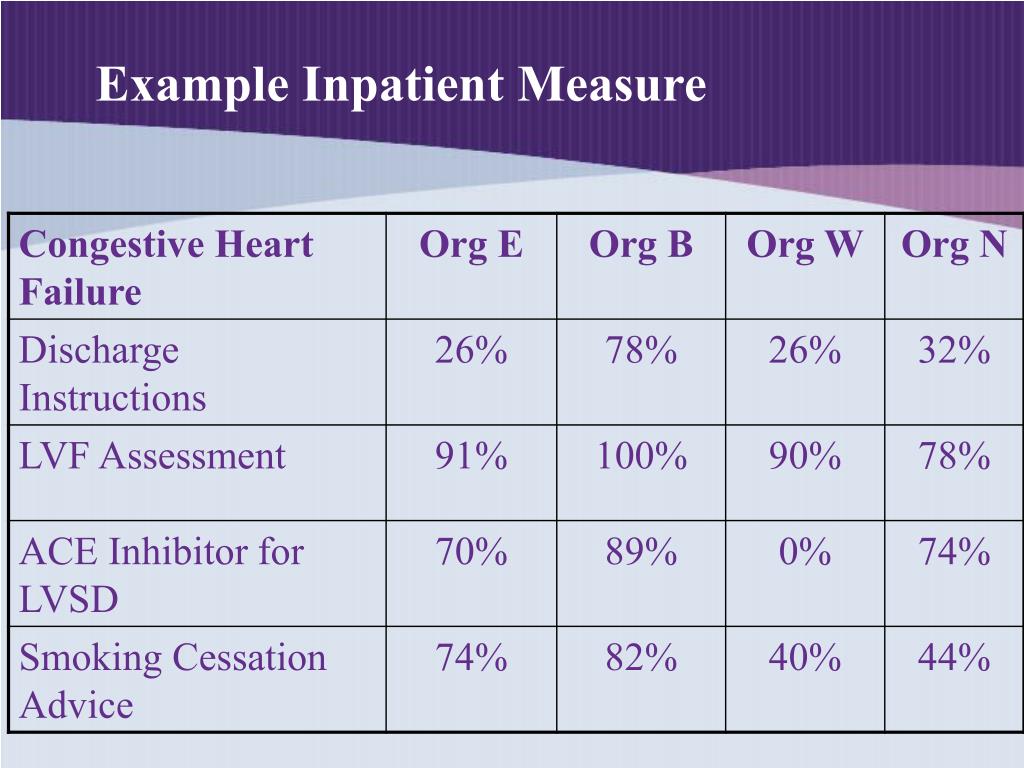 Example Inpatient Measure

| Congestive Heart Failure | Org E | Org B | Org W | Org N |
|---|---|---|---|---|
| Discharge Instructions | 26% | 78% | 26% | 32% |
| LVF Assessment | 91% | 100% | 90% | 78% |
| ACE Inhibitor for LVSD | 70% | 89% | 0% | 74% |
| Smoking Cessation Advice | 74% | 82% | 40% | 44% |